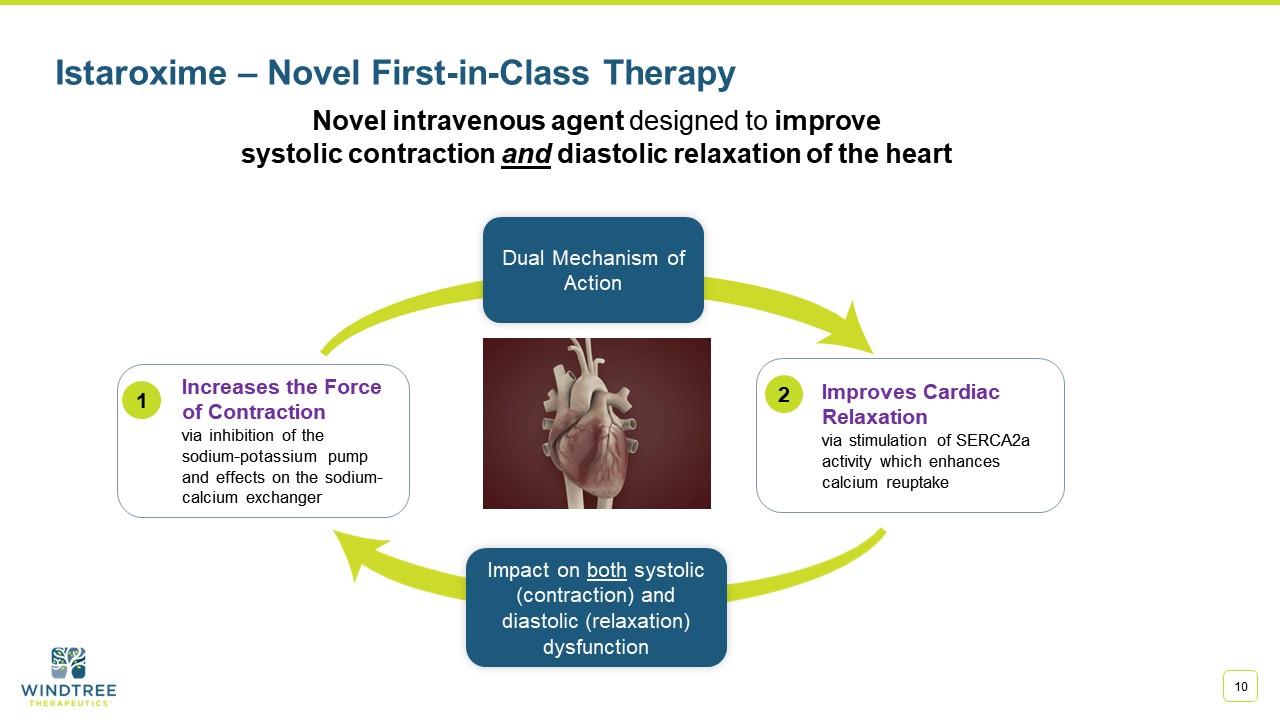 Istaroxime – Novel First-in-Class Therapy

Novel intravenous agent designed to improve systolic contraction and diastolic relaxation of the heart

Dual Mechanism of Action

1 Increases the Force of Contraction
via inhibition of the sodium-potassium pump and effects on the sodium-calcium exchanger

2 Improves Cardiac Relaxation
via stimulation of SERCA2a activity which enhances calcium reuptake

Impact on both systolic (contraction) and diastolic (relaxation) dysfunction

WINDTREE
THERAPEUTICS

10